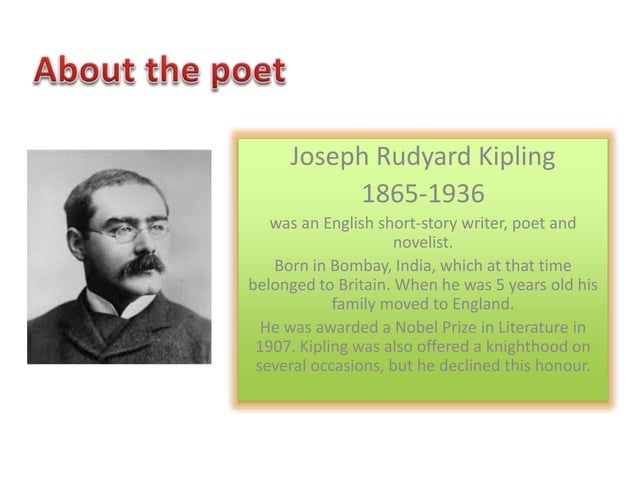 About the poet

Joseph Rudyard Kipling
1865-1936

was an English short-story writer, poet and novelist.

Born in Bombay, India, which at that time belonged to Britain. When he was 5 years old his family moved to England.

He was awarded a Nobel Prize in Literature in 1907. Kipling was also offered a knighthood on several occasions, but he declined this honour.